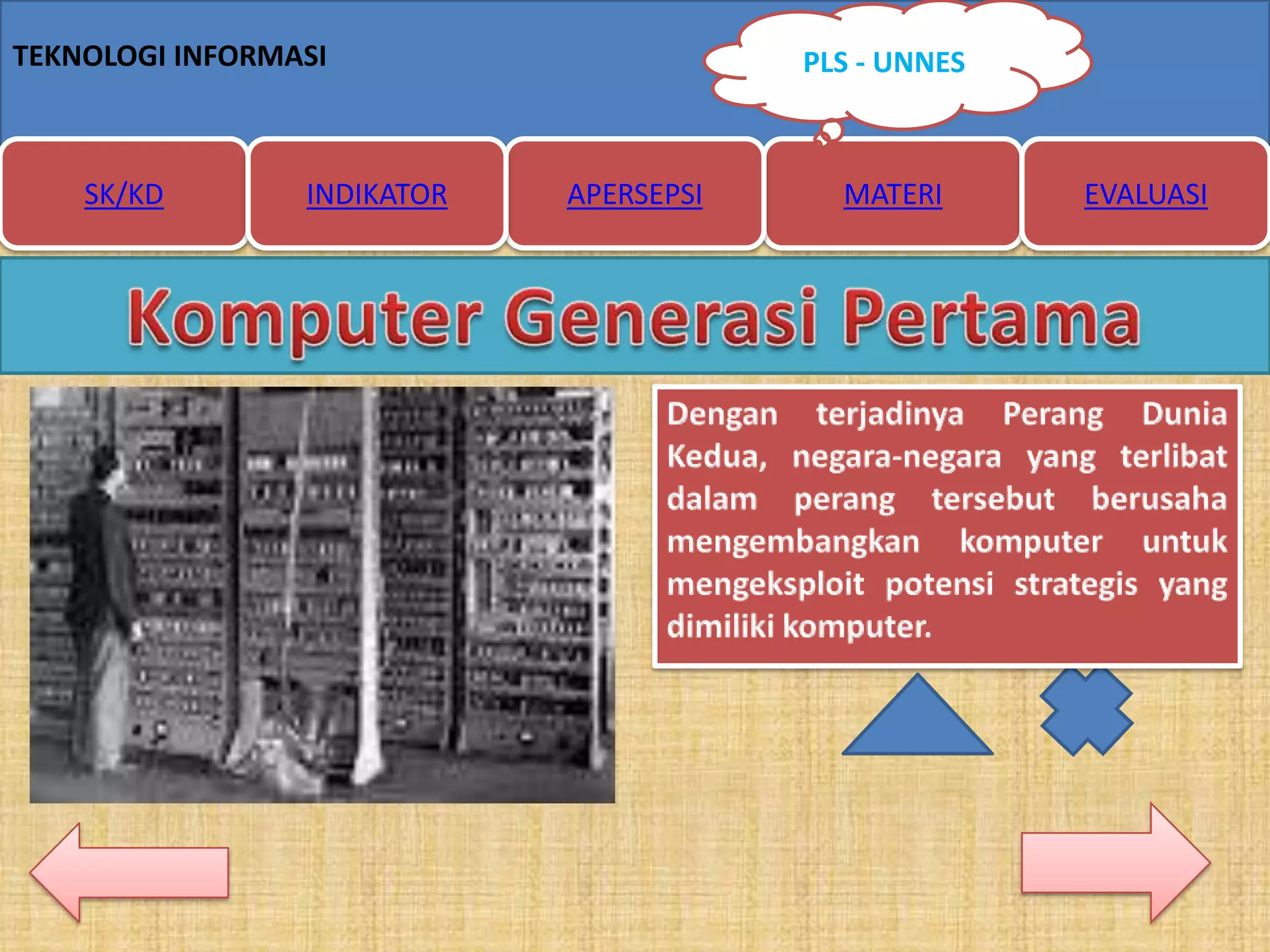 TEKNOLOGI INFORMASI

PLS - UNNES

SK/KD

INDIKATOR

APERSEPSI

MATERI

EVALUASI

Komputer Generasi Pertama

Dengan terjadinya Perang Dunia Kedua, negara-negara yang terlibat dalam perang tersebut berusaha mengembangkan komputer untuk mengeksploit potensi strategis yang dimiliki komputer.